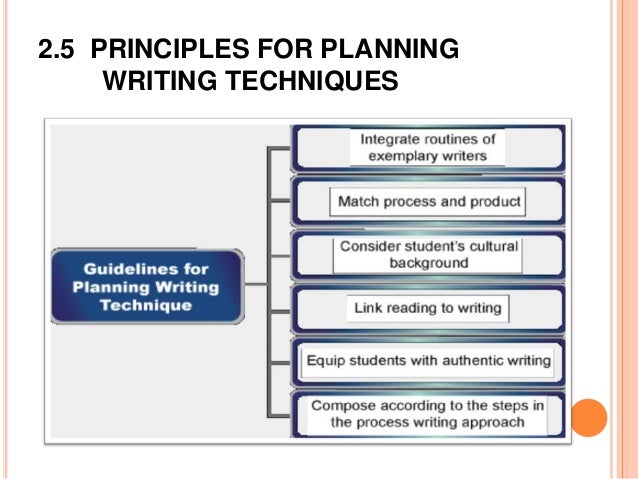 2.5 PRINCIPLES FOR PLANNING WRITING TECHNIQUES

Guidelines for Planning Writing Technique

Integrate routines of exemplary writers

Match process and product

Consider student's cultural background

Link reading to writing

Equip students with authentic writing

Compose according to the steps in the process writing approach